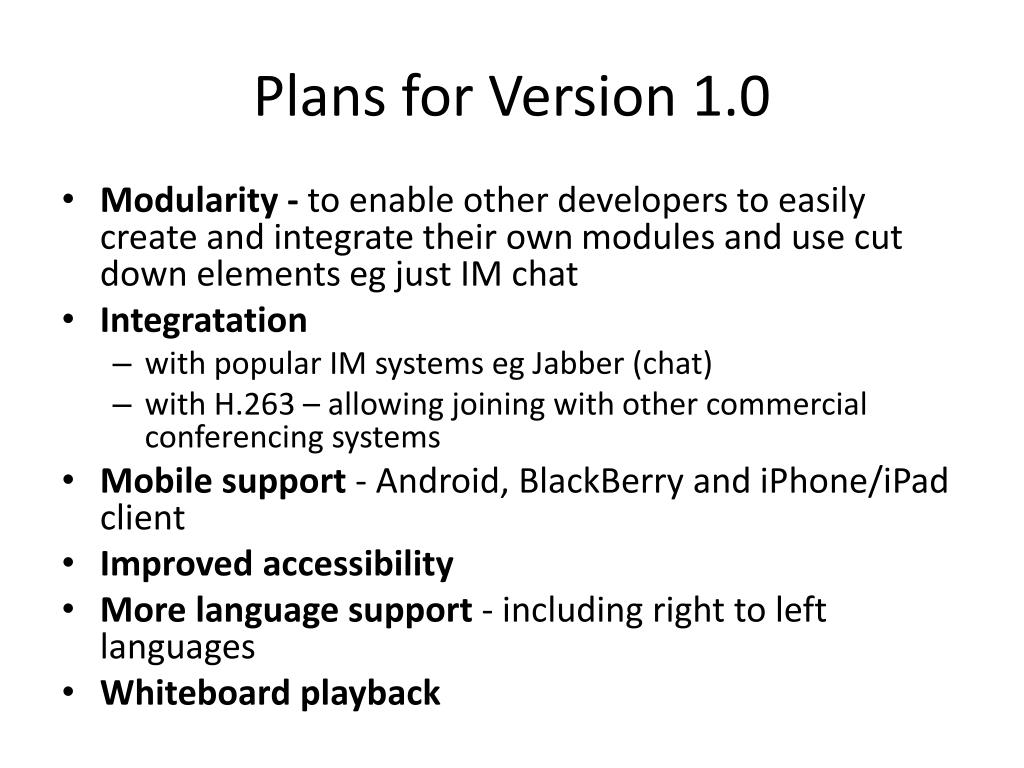 Plans for Version 1.0

• Modularity - to enable other developers to easily create and integrate their own modules and use cut down elements eg just IM chat
• Integratation
– with popular IM systems eg Jabber (chat)
– with H.263 – allowing joining with other commercial conferencing systems
• Mobile support - Android, BlackBerry and iPhone/iPad client
• Improved accessibility
• More language support - including right to left languages
• Whiteboard playback